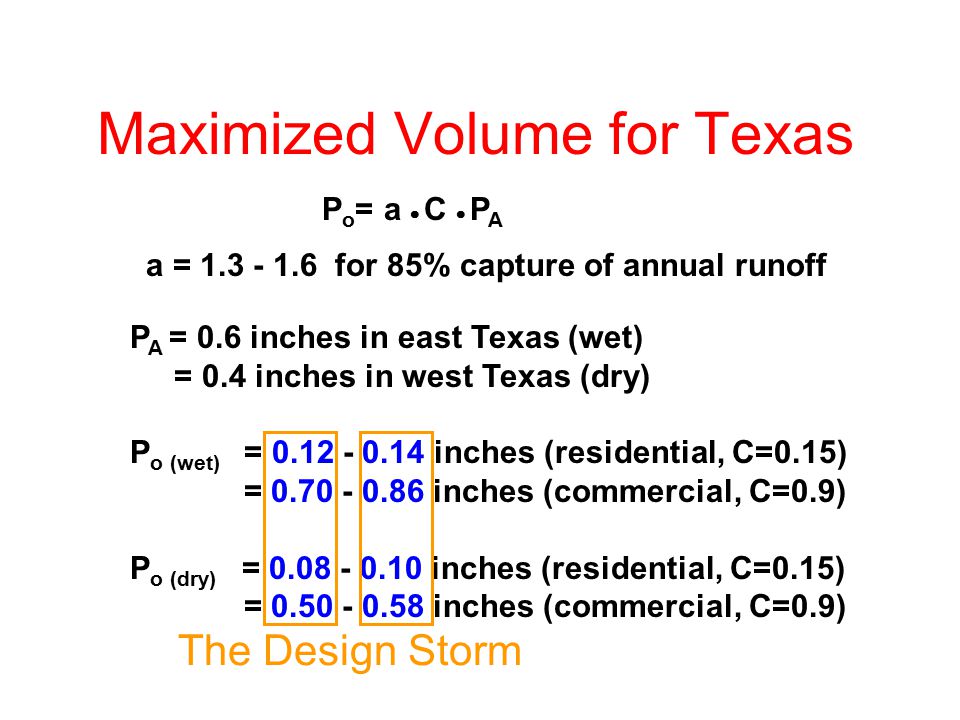 Maximized Volume for Texas

$P_o = a \bullet C \bullet P_A$

a = 1.3 - 1.6 for 85% capture of annual runoff

$P_A$ = 0.6 inches in east Texas (wet)
= 0.4 inches in west Texas (dry)

$P_{o\ (wet)}$ = 0.12 - 0.14 inches (residential, C=0.15)
= 0.70 - 0.86 inches (commercial, C=0.9)

$P_{o\ (dry)}$ = 0.08 - 0.10 inches (residential, C=0.15)
= 0.50 - 0.58 inches (commercial, C=0.9)

The Design Storm